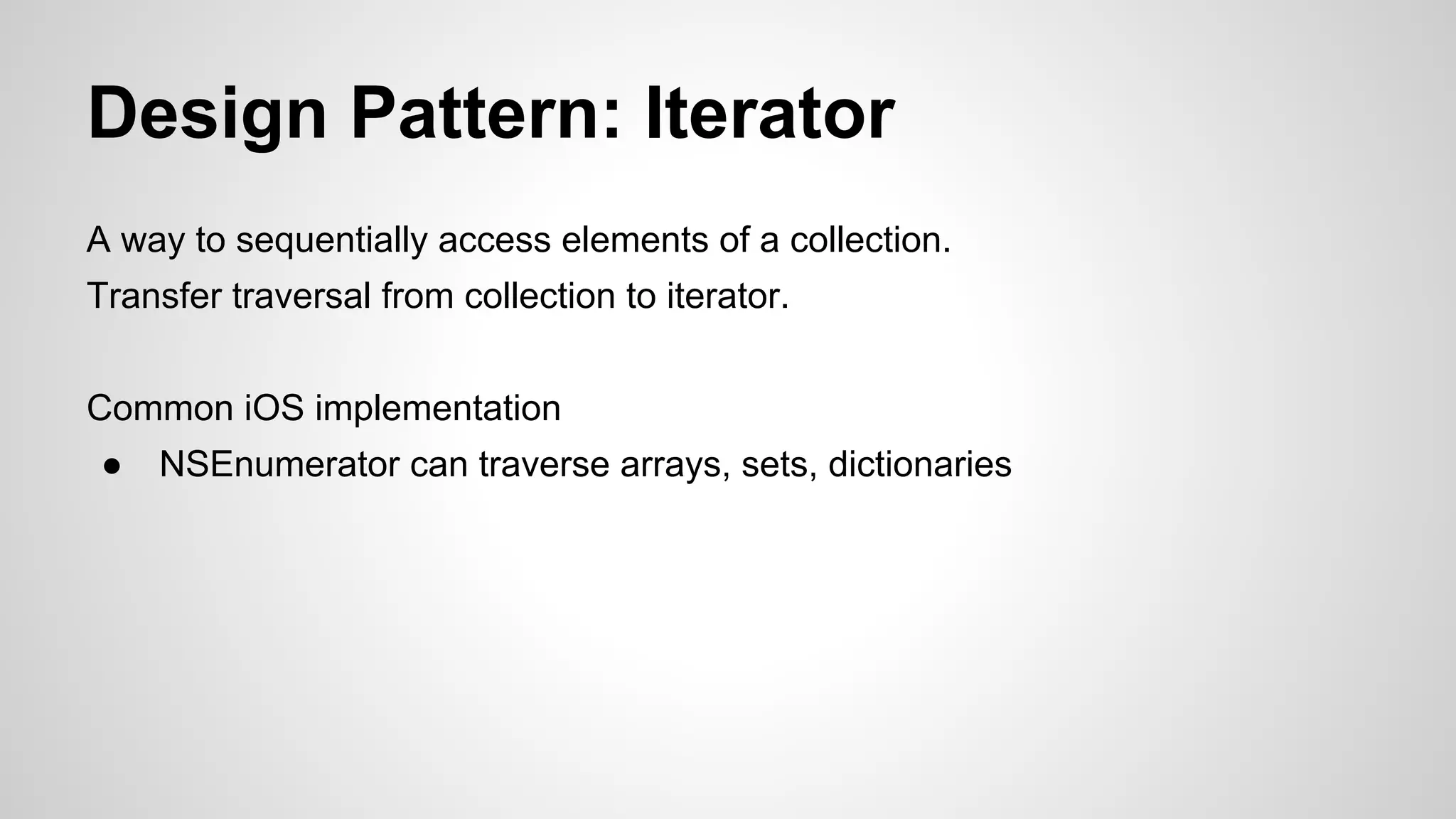 Design Pattern: Iterator

A way to sequentially access elements of a collection.
Transfer traversal from collection to iterator.

Common iOS implementation
● NSEnumerator can traverse arrays, sets, dictionaries